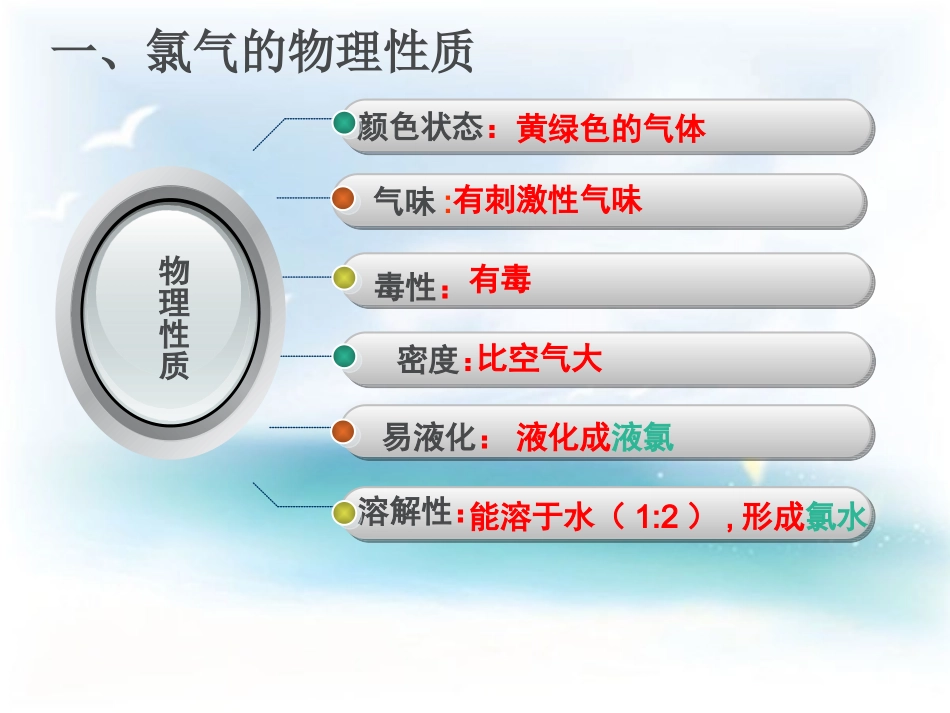 一、氯气的物理性质

物理性质

颜色状态：黄绿色的气体

气味 :有刺激性气味

毒性：有毒

密度:比空气大

易液化： 液化成液氯

溶解性:能溶于水（ 1:2 ）, 形成氯水